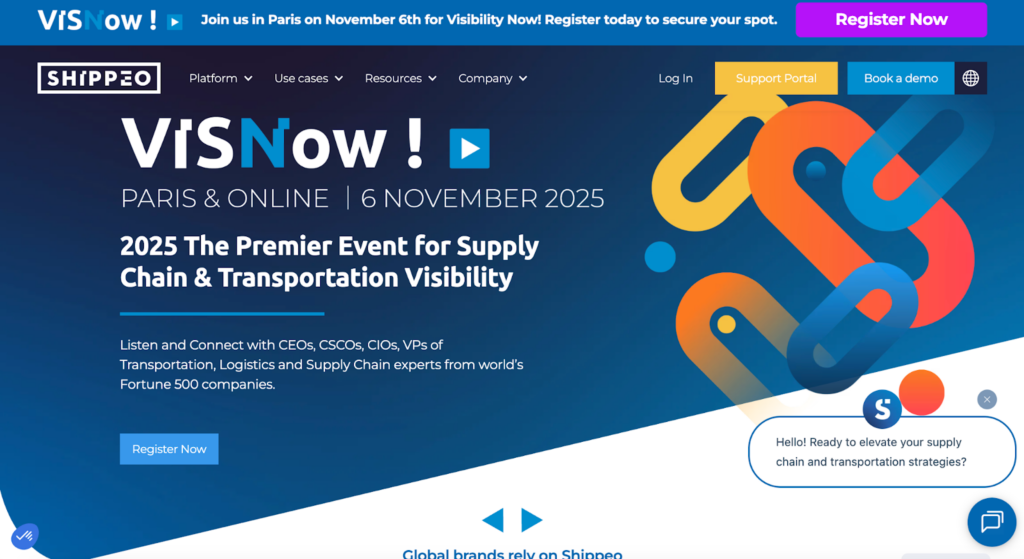 VISNow !

Join us in Paris on November 6th for Visibility Now! Register today to secure your spot.

Register Now

SHIPPEO

Platform Use cases Resources Company

Log In Support Portal Book a demo

VISNow !

PARIS & ONLINE | 6 NOVEMBER 2025

2025 The Premier Event for Supply Chain & Transportation Visibility

Listen and Connect with CEOs, CSCOs, CIOs, VPs of Transportation, Logistics and Supply Chain experts from world's Fortune 500 companies.

Register Now

S

Hello! Ready to elevate your supply chain and transportation strategies?

Global brands rely on Shippeo